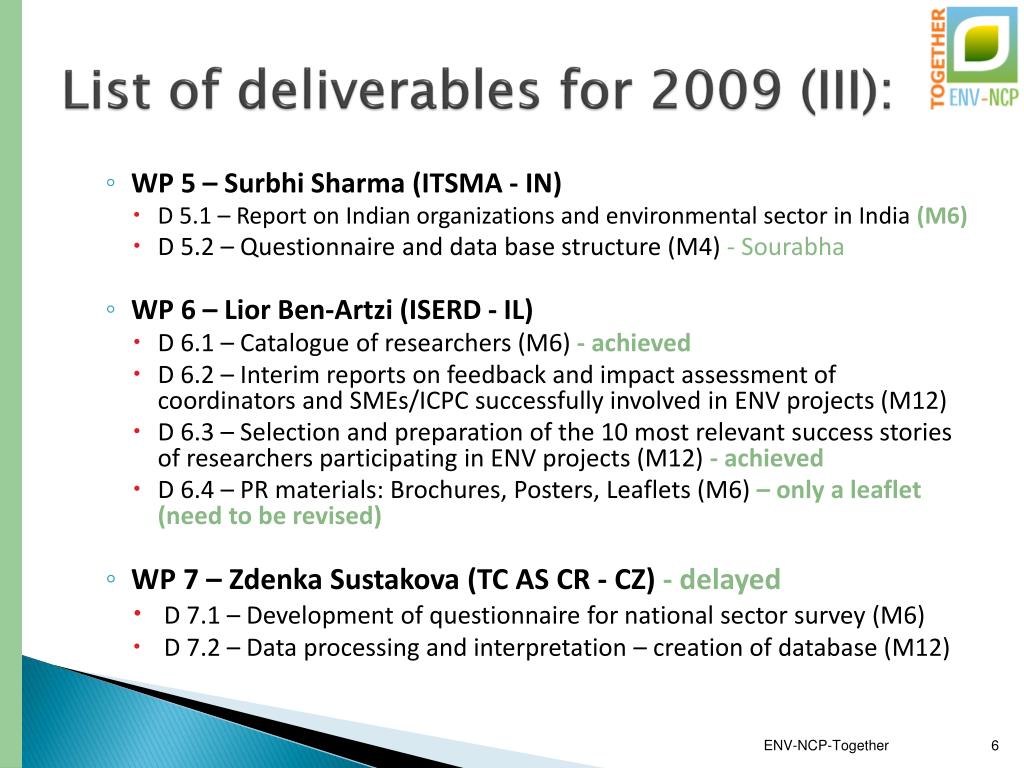 List of deliverables for 2009 (III):

TOGETHER ENV-NCP

◦ WP 5 – Surbhi Sharma (ITSMA - IN)
• D 5.1 – Report on Indian organizations and environmental sector in India (M6)
• D 5.2 – Questionnaire and data base structure (M4) - Sourabha

◦ WP 6 – Lior Ben-Artzi (ISERD - IL)
• D 6.1 – Catalogue of researchers (M6) - achieved
• D 6.2 – Interim reports on feedback and impact assessment of coordinators and SMEs/ICPC successfully involved in ENV projects (M12)
• D 6.3 – Selection and preparation of the 10 most relevant success stories of researchers participating in ENV projects (M12) - achieved
• D 6.4 – PR materials: Brochures, Posters, Leaflets (M6) – only a leaflet (need to be revised)

◦ WP 7 – Zdenka Sustakova (TC AS CR - CZ) - delayed
• D 7.1 – Development of questionnaire for national sector survey (M6)
• D 7.2 – Data processing and interpretation – creation of database (M12)

ENV-NCP-Together 6